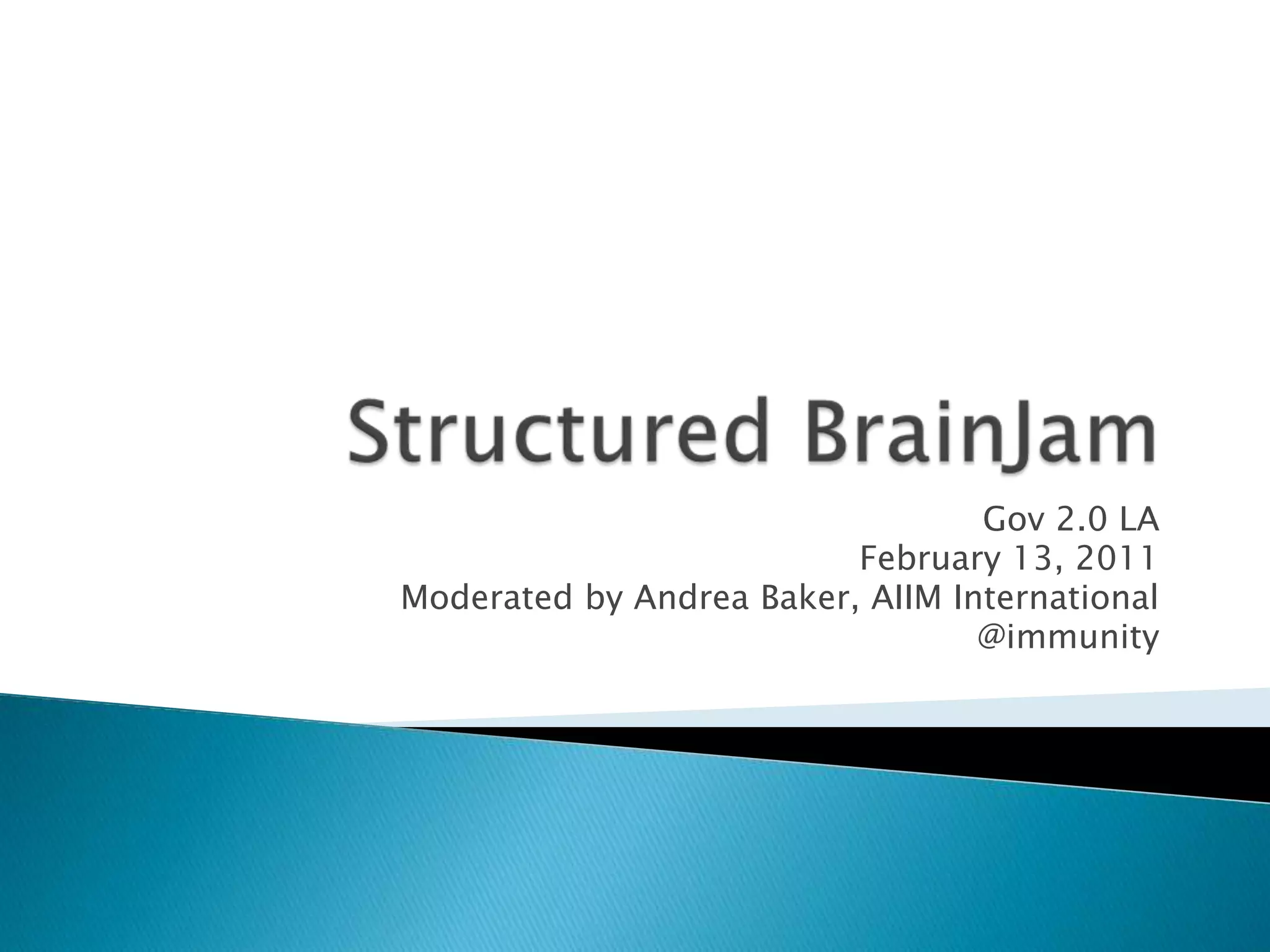 Structured BrainJam

Gov 2.0 LA
February 13, 2011
Moderated by Andrea Baker, AIIM International
@immunity